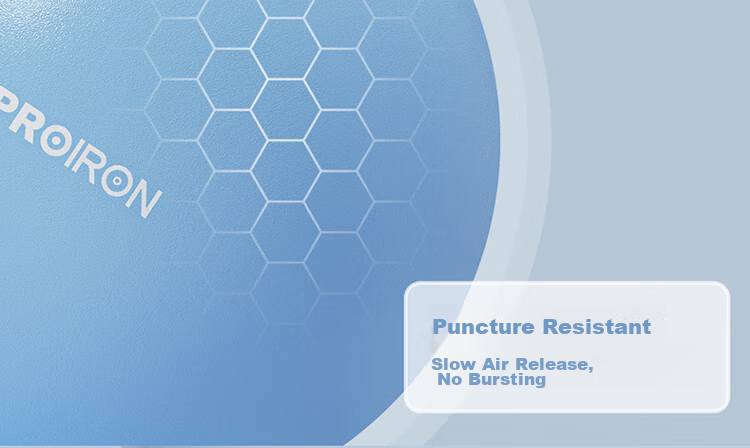 PROIRON

Puncture Resistant

Slow Air Release,
No Bursting